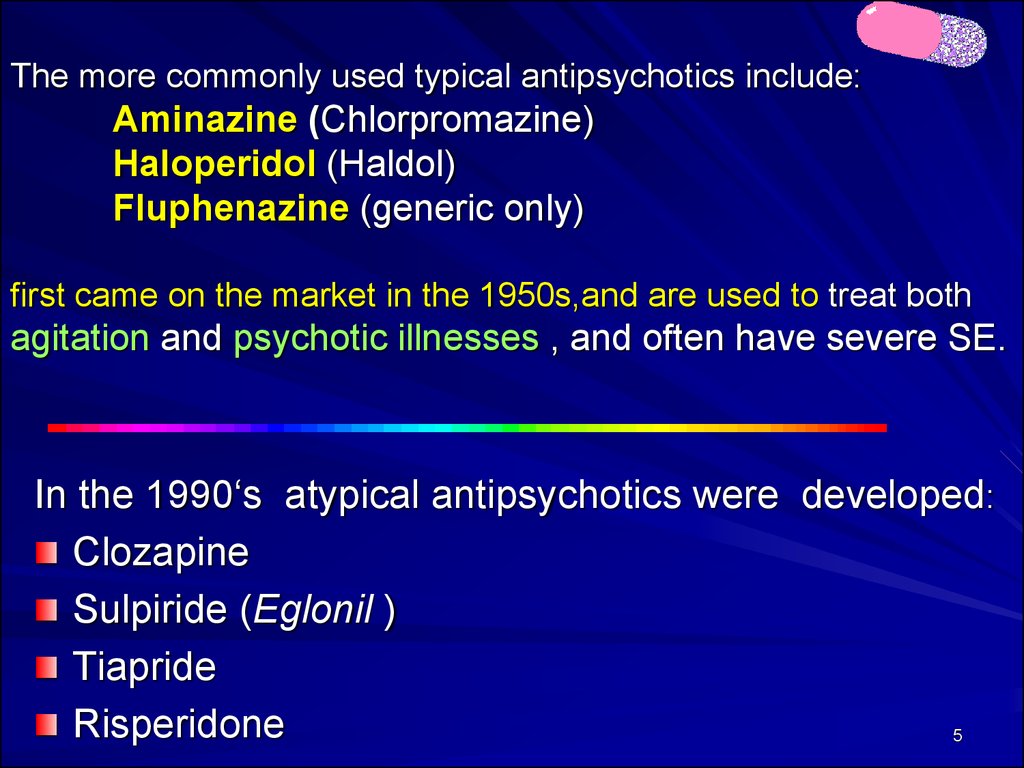 The more commonly used typical antipsychotics include:

Aminazine (Chlorpromazine)
Haloperidol (Haldol)
Fluphenazine (generic only)

first came on the market in the 1950s,and are used to treat both agitation and psychotic illnesses , and often have severe SE.

In the 1990‘s atypical antipsychotics were developed:

Clozapine
Sulpiride (Eglonil )
Tiapride
Risperidone

5